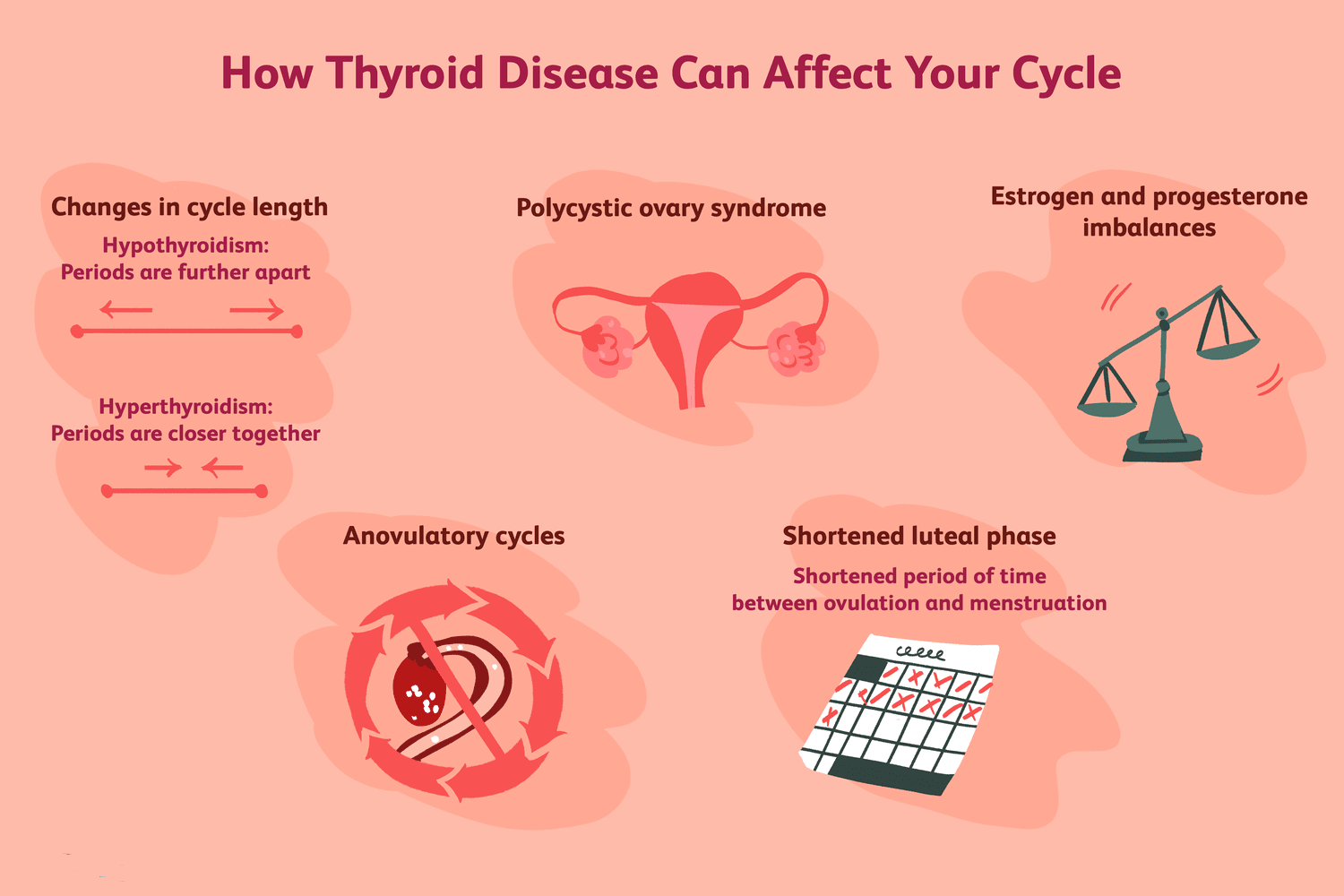 How Thyroid Disease Can Affect Your Cycle

Changes in cycle length

Hypothyroidism:
Periods are further apart

Hyperthyroidism:
Periods are closer together

Polycystic ovary syndrome

Estrogen and progesterone imbalances

Anovulatory cycles

Shortened luteal phase

Shortened period of time between ovulation and menstruation